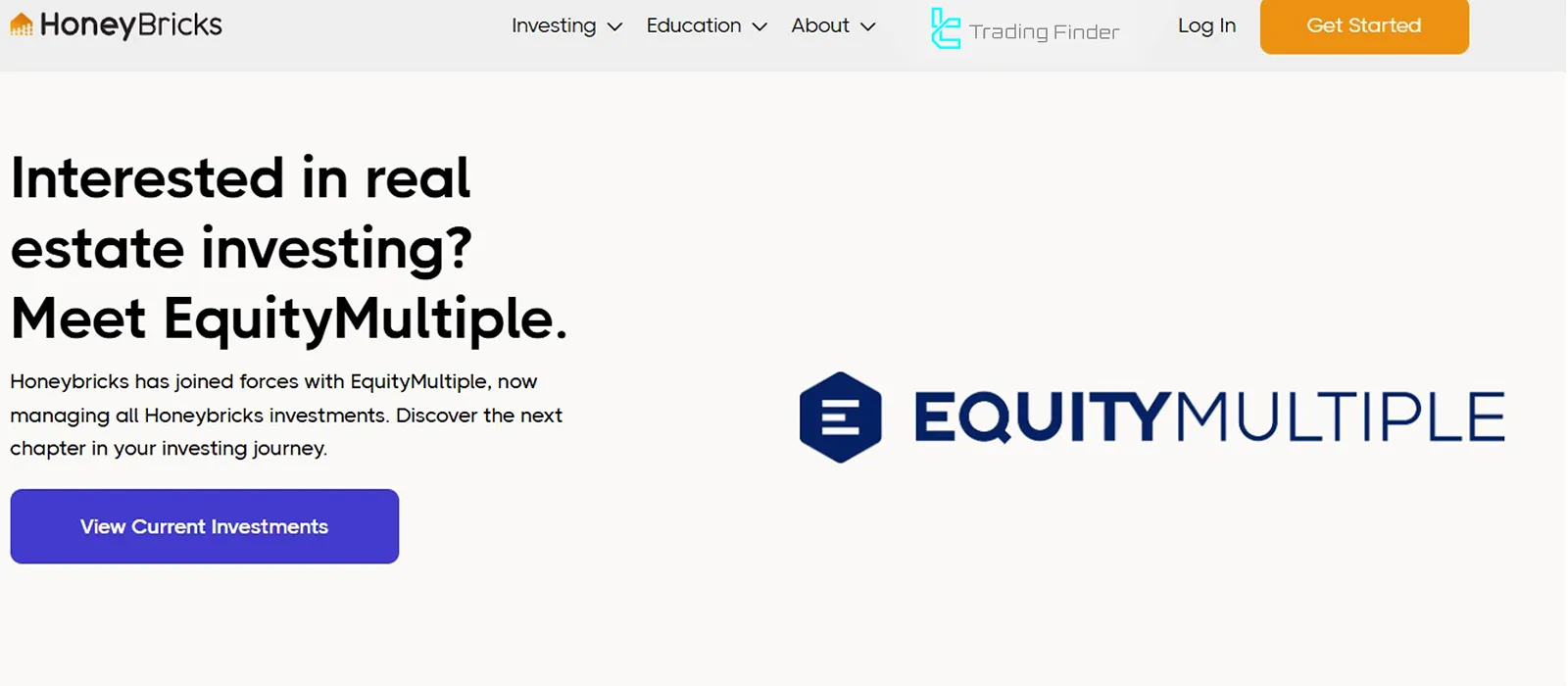 HoneyBricks

Investing Education About

Trading Finder

Log In

Get Started

Interested in real estate investing? Meet EquityMultiple.

Honeybricks has joined forces with EquityMultiple, now managing all Honeybricks investments. Discover the next chapter in your investing journey.

View Current Investments

EQUITYMULTIPLE